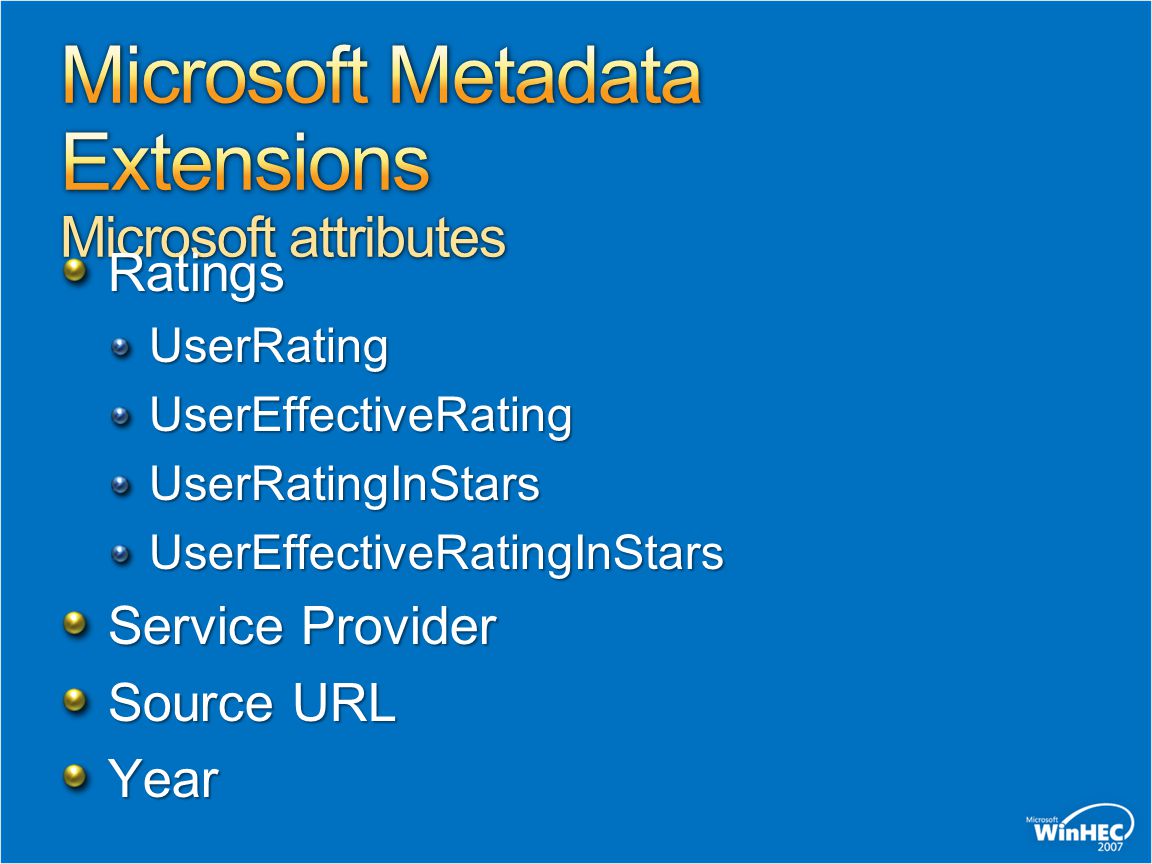 Microsoft Metadata Extensions
Microsoft attributes

Ratings

UserRating

UserEffectiveRating

UserRatingInStars

UserEffectiveRatingInStars

Service Provider

Source URL

Year

Microsoft WinHEC 2007